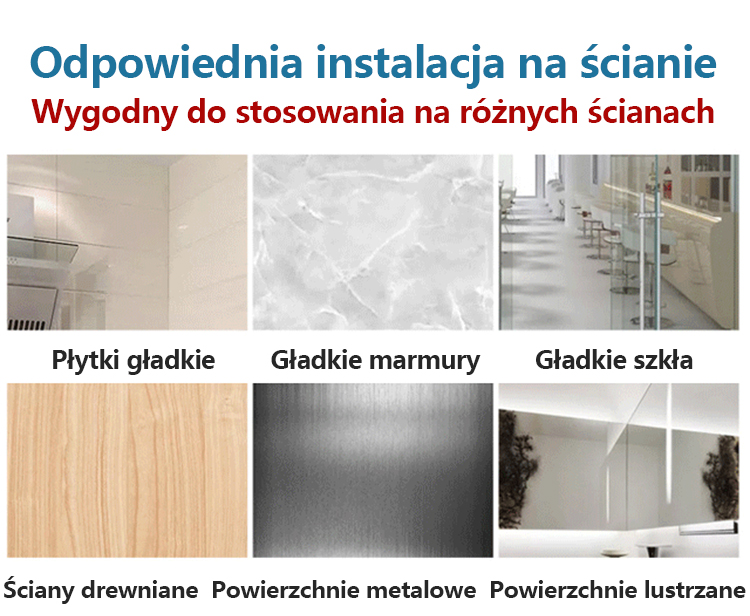 Odpowiednia instalacja na ścianie
Wygodny do stosowania na różnych ścianach

Płytki gładkie
Gładkie marmury
Gładkie szkła

Ściany drewniane
Powierzchnie metalowe
Powierzchnie lustrzane